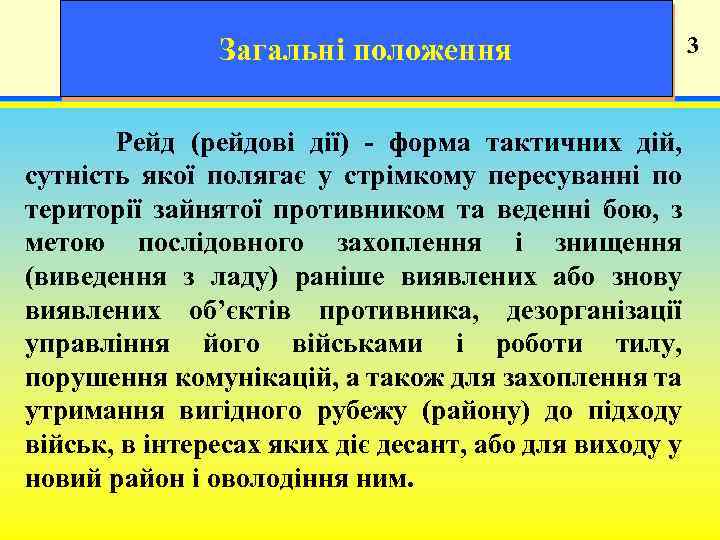 Загальні положення

3

Рейд (рейдові дії) - форма тактичних дій, сутність якої полягає у стрімкому пересуванні по території зайнятої противником та веденні бою, з метою послідовного захоплення і знищення (виведення з ладу) раніше виявлених або знову виявлених об’єктів противника, дезорганізації управління його військами і роботи тилу, порушення комунікацій, а також для захоплення та утримання вигідного рубежу (району) до підходу військ, в інтересах яких діє десант, або для виходу у новий район і оволодіння ним.